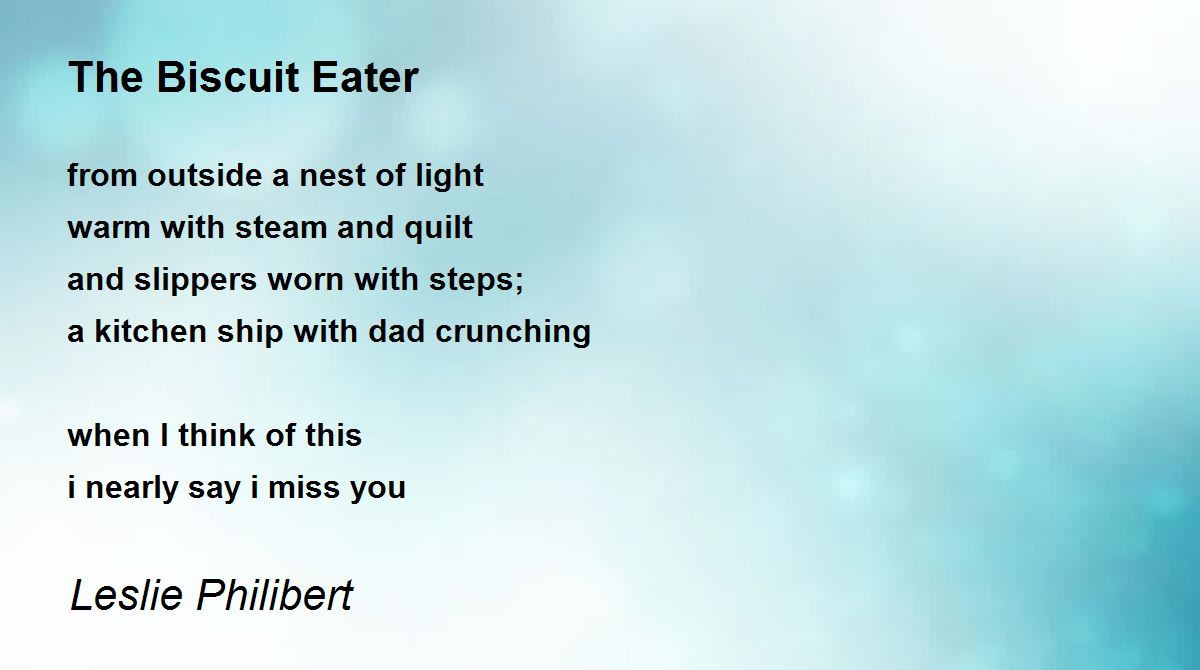 The Biscuit Eater

from outside a nest of light
warm with steam and quilt
and slippers worn with steps;
a kitchen ship with dad crunching

when I think of this
i nearly say i miss you

Leslie Philibert